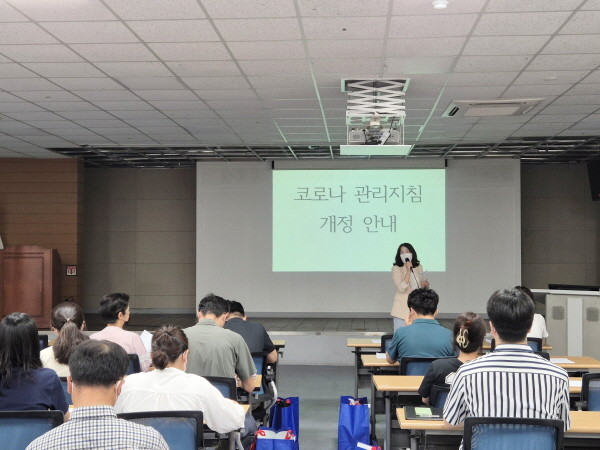 코로나 관리지침
개정 안내